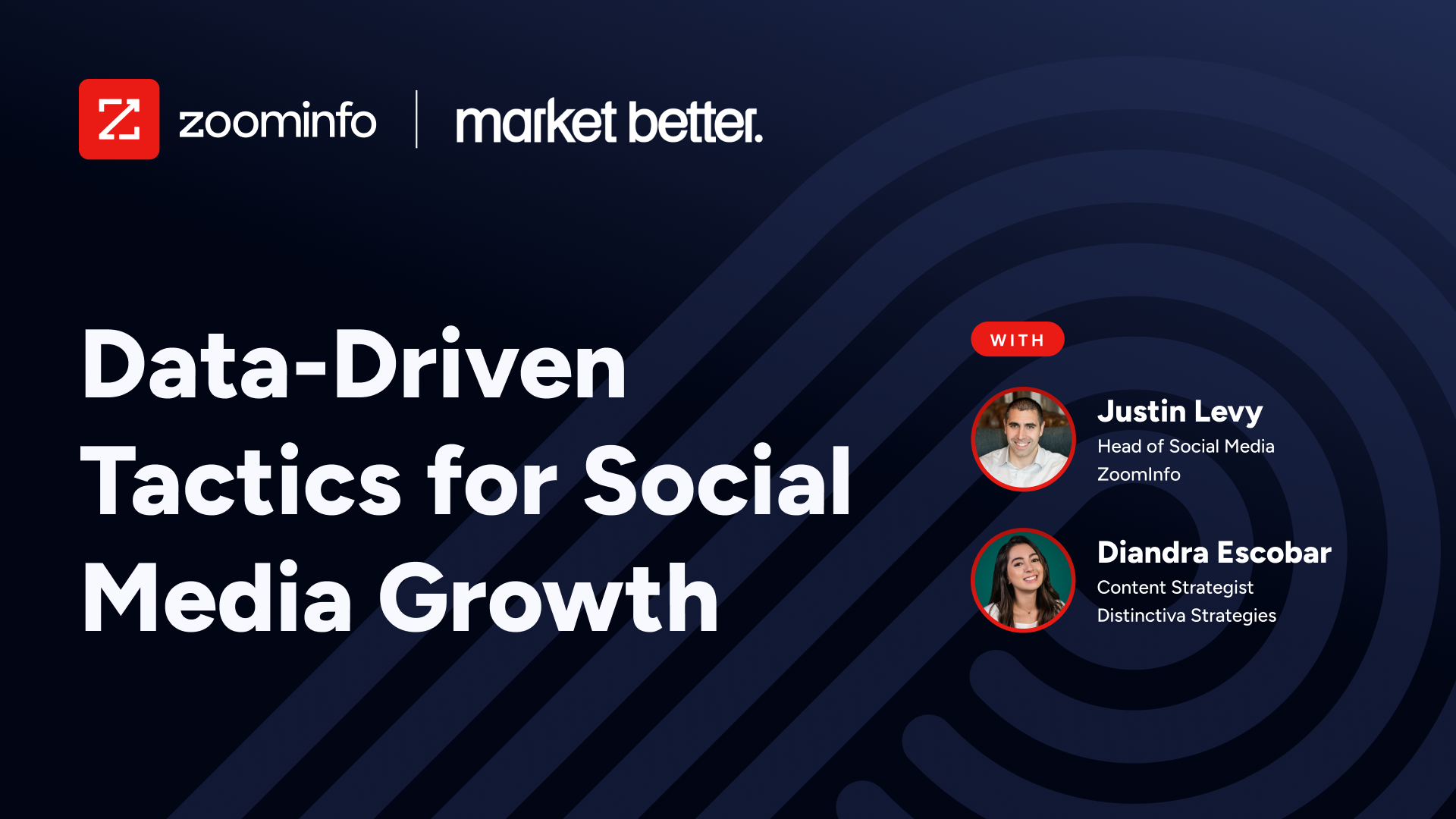 zoominfo | market better.

Data-Driven Tactics for Social Media Growth

WITH

Justin Levy
Head of Social Media
ZoomInfo

Diandra Escobar
Content Strategist
Distinctiva Strategies